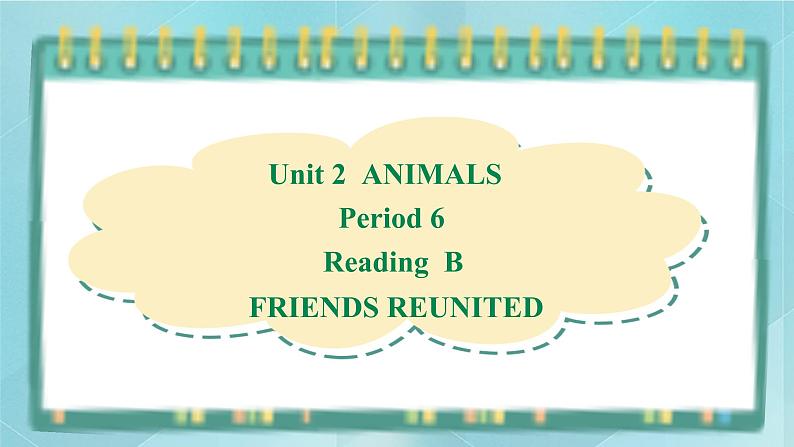 Unit 2 ANIMALS
Period 6
Reading B
FRIENDS REUNITED